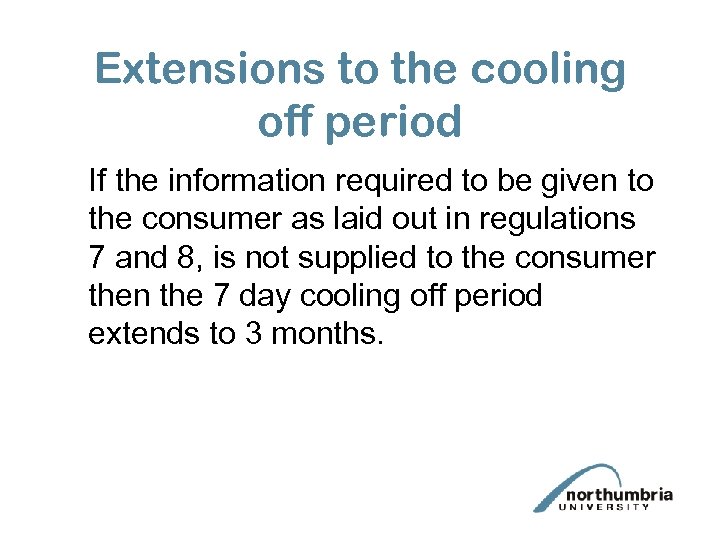 Extensions to the cooling off period

If the information required to be given to the consumer as laid out in regulations 7 and 8, is not supplied to the consumer then the 7 day cooling off period extends to 3 months.

northumbria UNIVERSITY